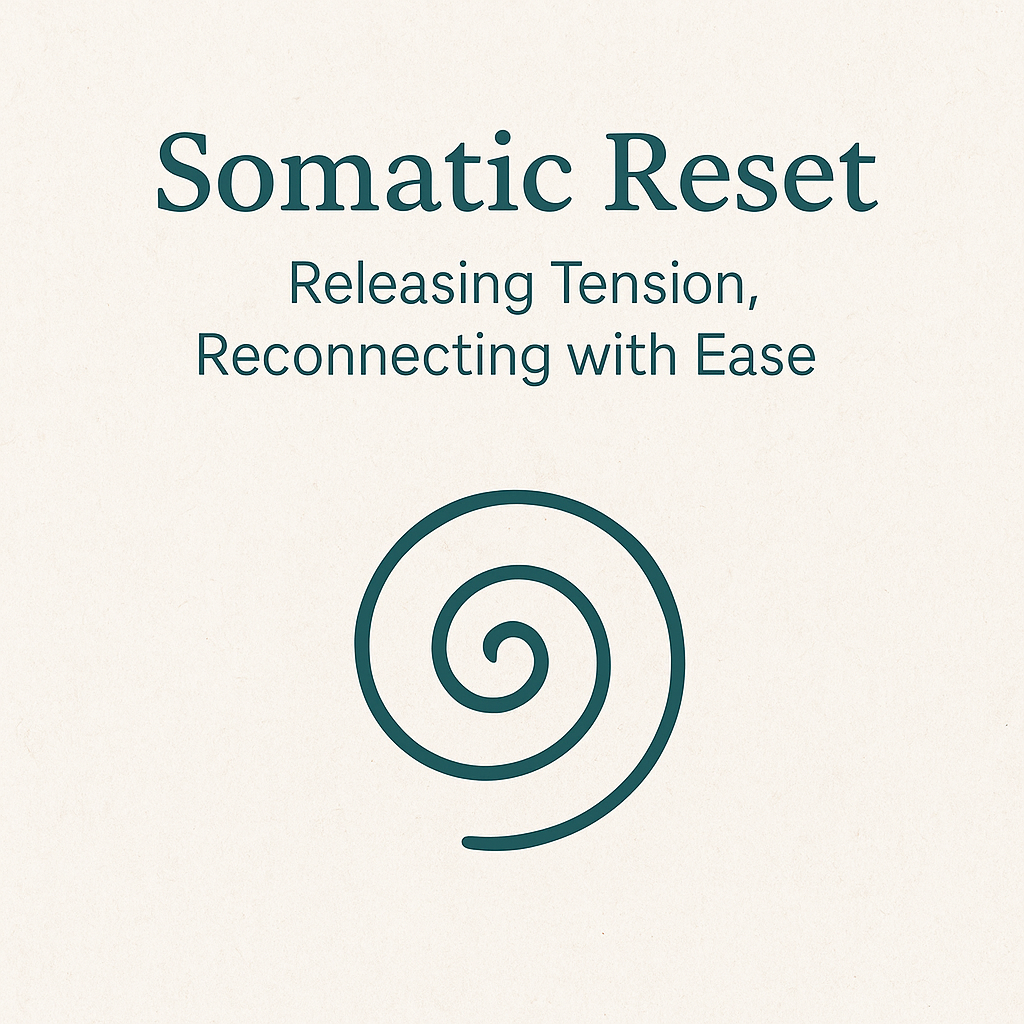 Somatic Reset

Releasing Tension, Reconnecting with Ease